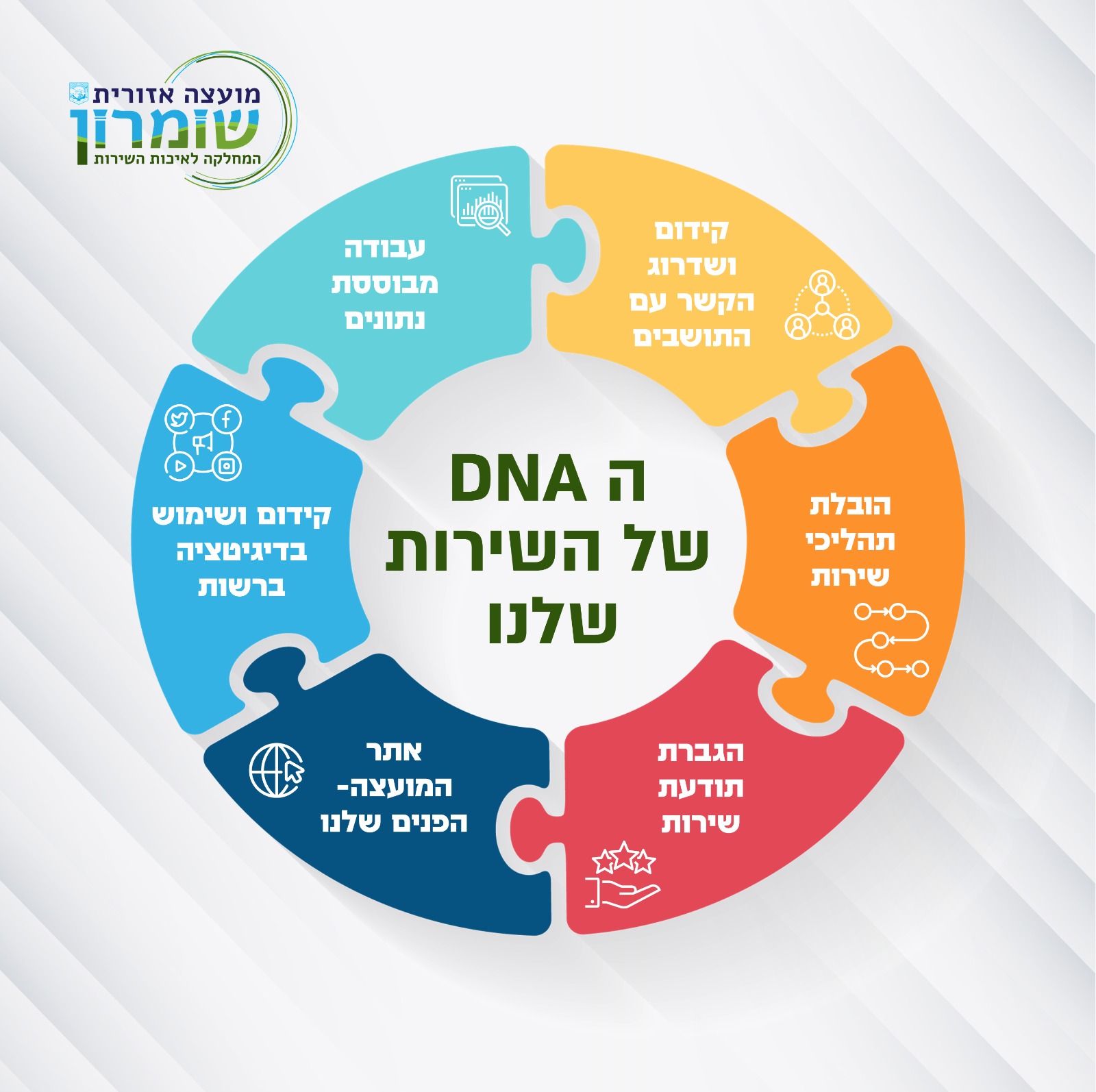 מועצה אזורית
שומרון
המחלקה לאיכות השירות

ה DNA
של השירות
שלנו

קידום ושדרוג הקשר עם התושבים

הובלת תהליכי שירות

הגברת תודעת שירות

אתר המועצה- הפנים שלנו

קידום ושימוש בדיגיטציה ברשות

עבודה מבוססת נתונים